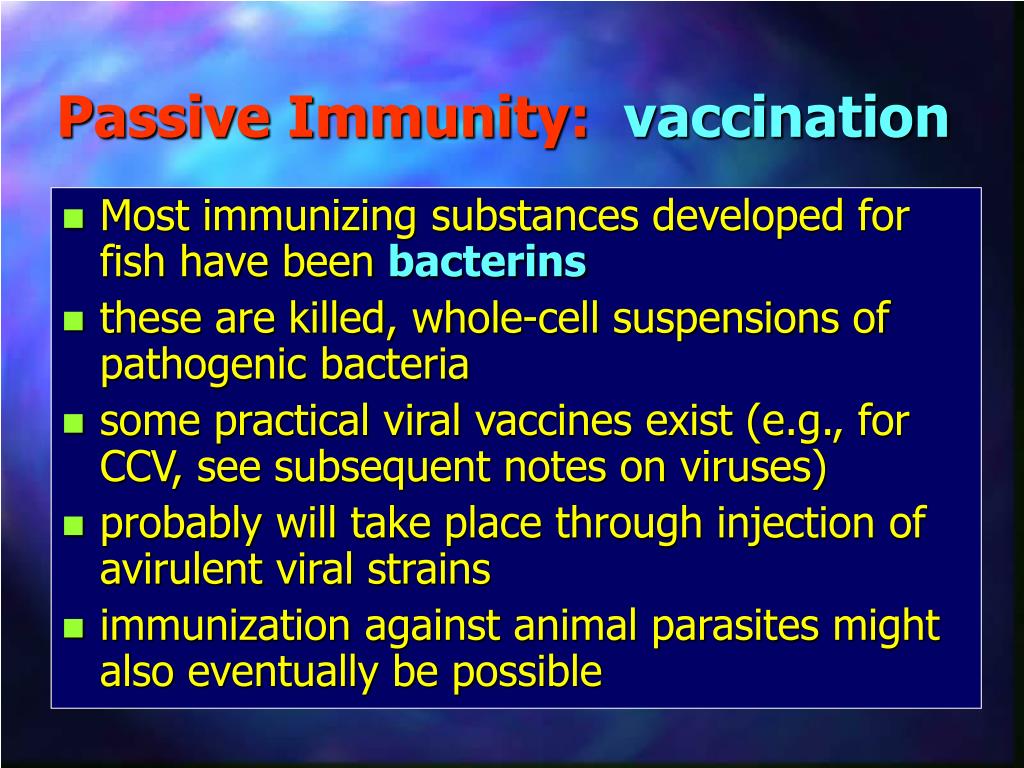 Passive Immunity: vaccination

- Most immunizing substances developed for fish have been bacterins
- these are killed, whole-cell suspensions of pathogenic bacteria
- some practical viral vaccines exist (e.g., for CCV, see subsequent notes on viruses)
- probably will take place through injection of avirulent viral strains
- immunization against animal parasites might also eventually be possible